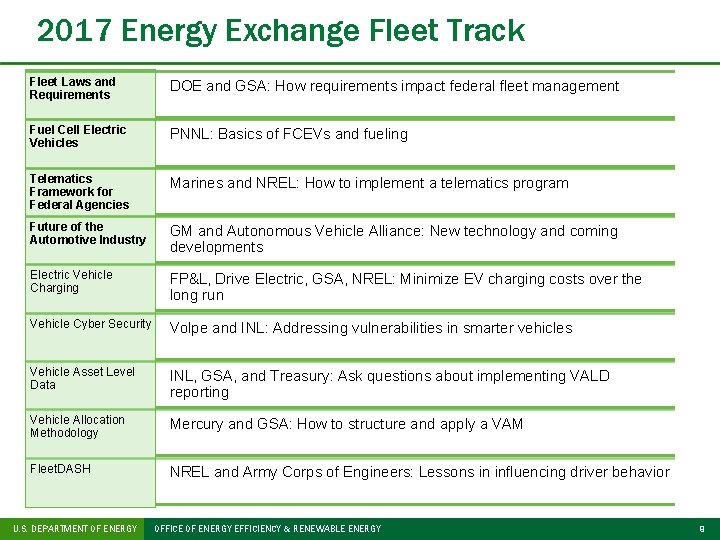 2017 Energy Exchange Fleet Track

| | |
|---|---|
| Fleet Laws and Requirements | DOE and GSA: How requirements impact federal fleet management |
| Fuel Cell Electric Vehicles | PNNL: Basics of FCEVs and fueling |
| Telematics Framework for Federal Agencies | Marines and NREL: How to implement a telematics program |
| Future of the Automotive Industry | GM and Autonomous Vehicle Alliance: New technology and coming developments |
| Electric Vehicle Charging | FP&L, Drive Electric, GSA, NREL: Minimize EV charging costs over the long run |
| Vehicle Cyber Security | Volpe and INL: Addressing vulnerabilities in smarter vehicles |
| Vehicle Asset Level Data | INL, GSA, and Treasury: Ask questions about implementing VALD reporting |
| Vehicle Allocation Methodology | Mercury and GSA: How to structure and apply a VAM |
| FleetDASH | NREL and Army Corps of Engineers: Lessons in influencing driver behavior |

U.S. DEPARTMENT OF ENERGY OFFICE OF ENERGY EFFICIENCY & RENEWABLE ENERGY 9